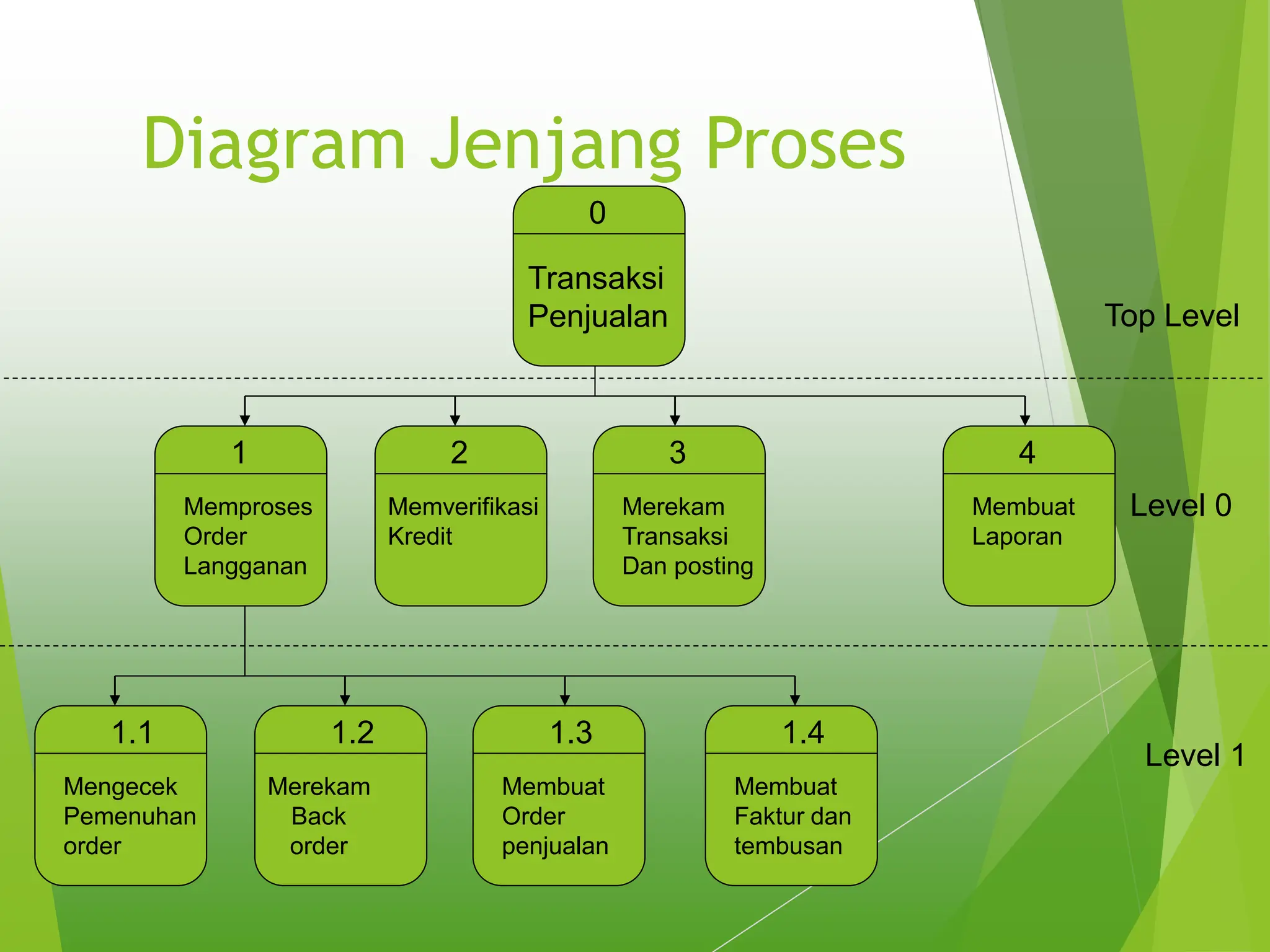 Diagram Jenjang Proses

0
Transaksi Penjualan

Top Level

1
Memproses Order Langganan

2
Memverifikasi Kredit

3
Merekam Transaksi Dan posting

4
Membuat Laporan

Level 0

1.1
Mengecek Pemenuhan order

1.2
Merekam Back order

1.3
Membuat Order penjualan

1.4
Membuat Faktur dan tembusan

Level 1